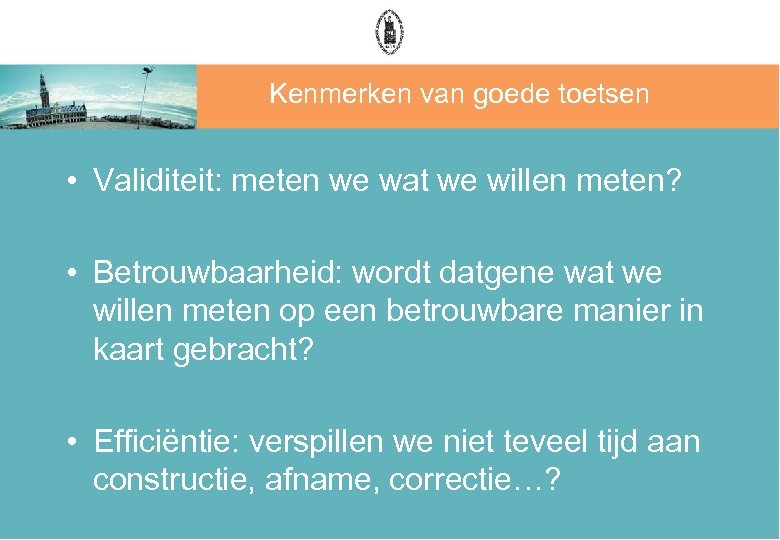 Kenmerken van goede toetsen

• Validiteit: meten we wat we willen meten?

• Betrouwbaarheid: wordt datgene wat we willen meten op een betrouwbare manier in kaart gebracht?

• Efficiëntie: verspillen we niet teveel tijd aan constructie, afname, correctie…?